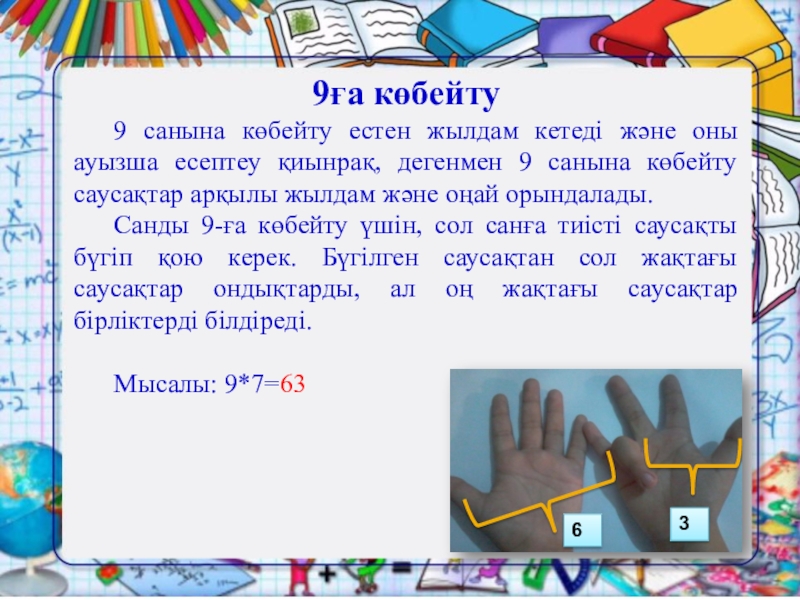 9ға көбейту

9 санына көбейту естен жылдам кетеді және оны ауызша есептеу қиынрақ, дегенмен 9 санына көбейту саусақтар арқылы жылдам және оңай орындалады.

Санды 9-ға көбейту үшін, сол санға тиісті саусақты бүгіп қою керек. Бүгілген саусақтан сол жақтағы саусақтар ондықтарды, ал оң жақтағы саусақтар бірліктерді білдіреді.

Мысалы: 9*7=63

6

3